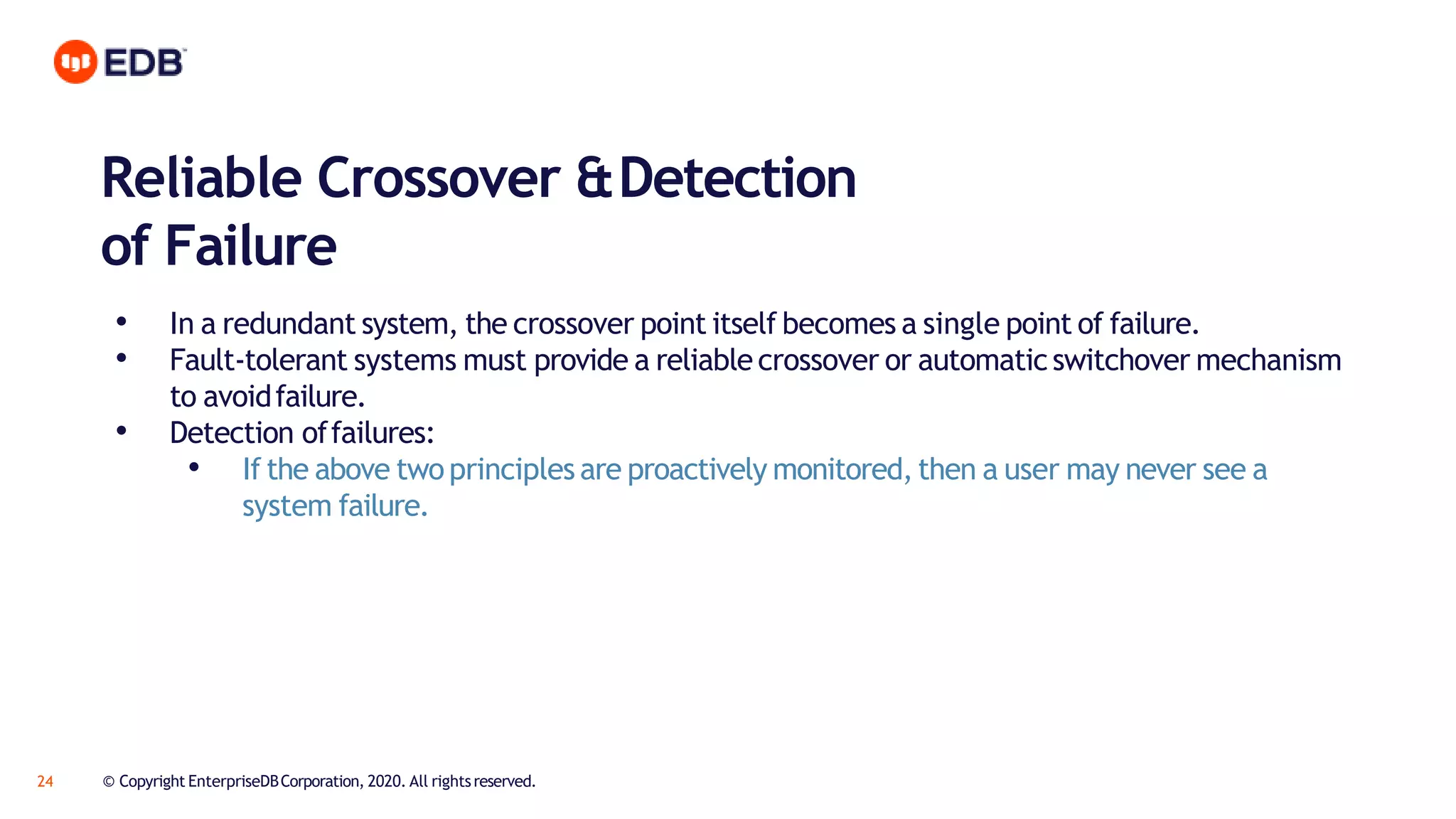 EDB

Reliable Crossover & Detection of Failure

• In a redundant system, the crossover point itself becomes a single point of failure.
• Fault-tolerant systems must provide a reliable crossover or automatic switchover mechanism to avoid failure.
• Detection of failures:
  • If the above two principles are proactively monitored, then a user may never see a system failure.

24 © Copyright EnterpriseDB Corporation, 2020. All rights reserved.